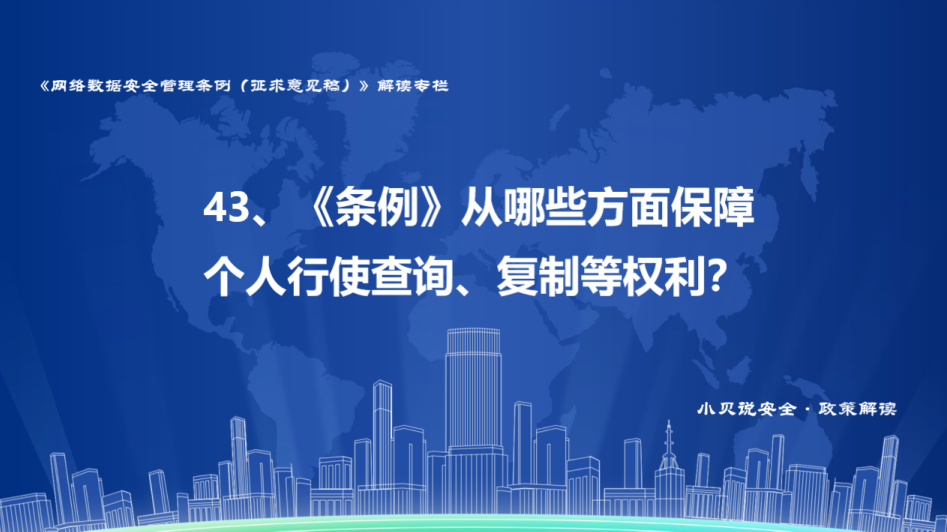 《网络数据安全管理条例（征求意见稿）》解读专栏

43、《条例》从哪些方面保障个人行使查询、复制等权利？

小贝说安全 · 政策解读